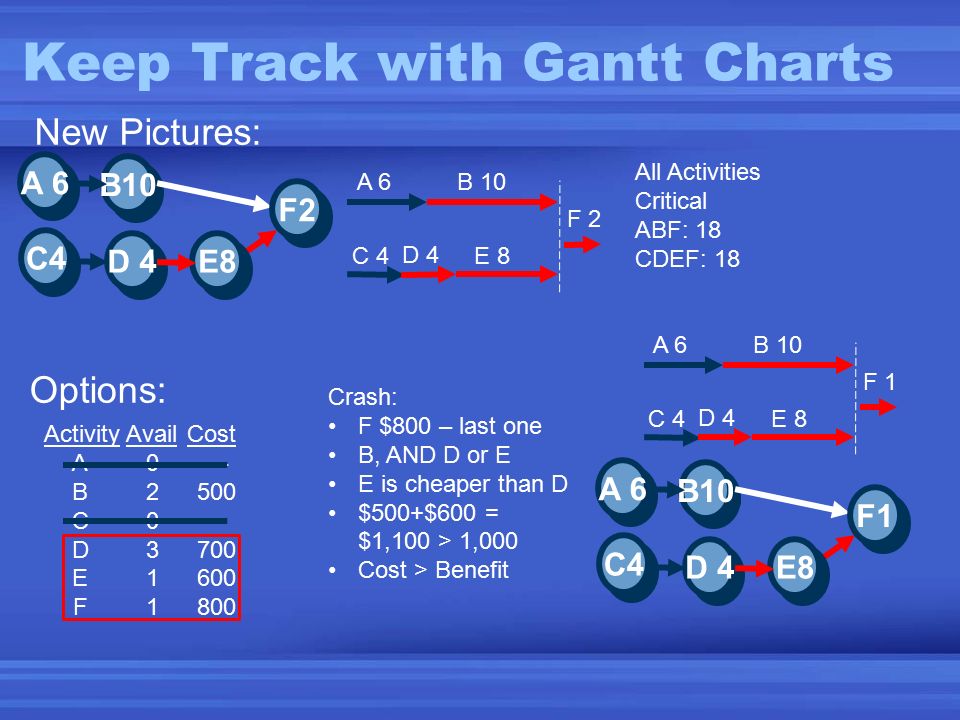 Keep Track with Gantt Charts

New Pictures:

A 6
B10
F2
C4
D 4
E8

A 6
B 10
F 2
C 4
D 4
E 8

All Activities Critical
ABF: 18
CDEF: 18

A 6
B 10
F 1
C 4
D 4
E 8

Options:

| Activity | Avail | Cost |
|---|---|---|
| A | 0 | |
| B | 2 | 500 |
| C | 0 | |
| D | 3 | 700 |
| E | 1 | 600 |
| F | 1 | 800 |

Crash:
• F $800 – last one
• B, AND D or E
• E is cheaper than D
• $500+$600 = $1,100 > 1,000
• Cost > Benefit

A 6
B10
F1
C4
D 4
E8